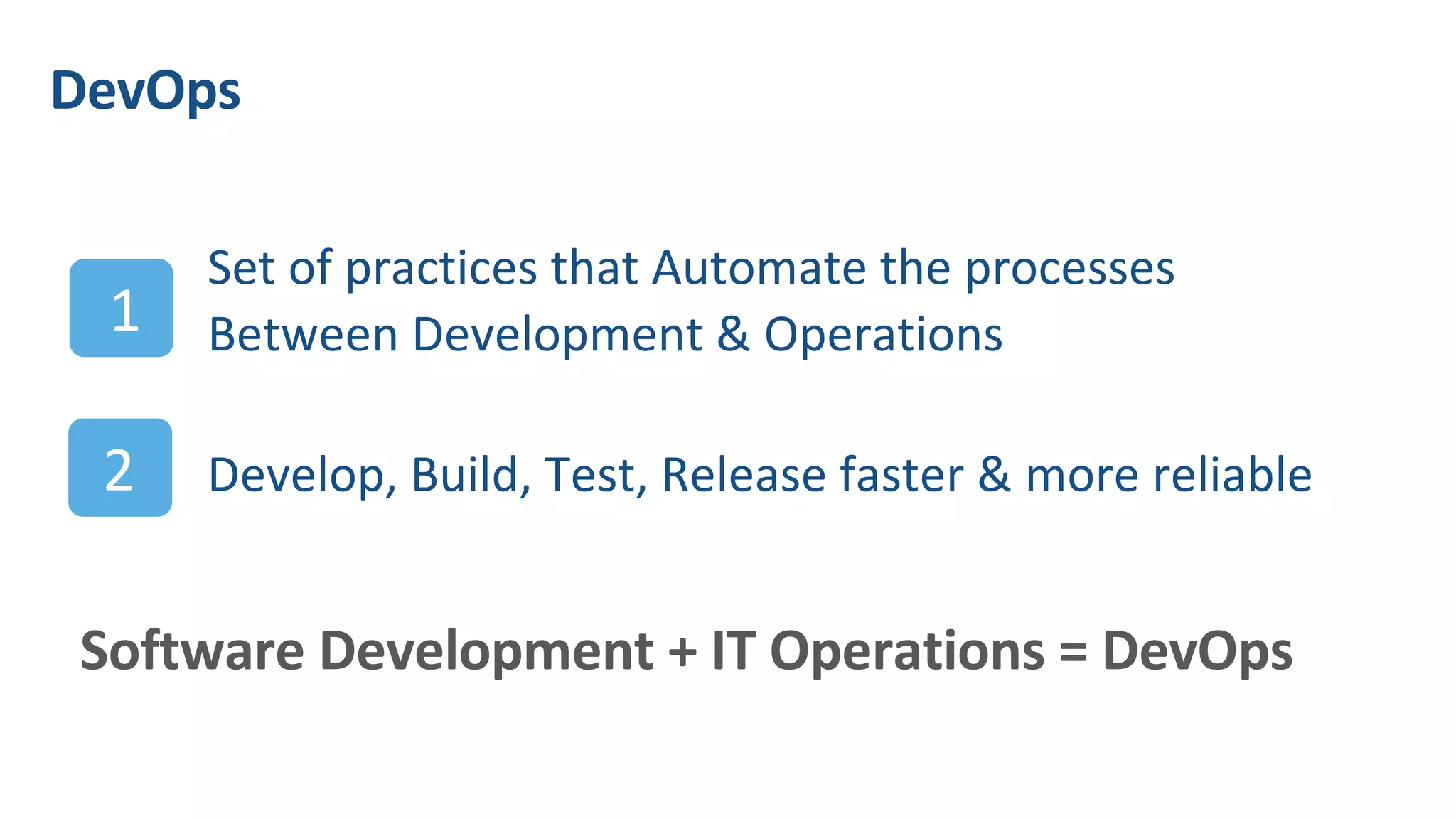 DevOps

1 Set of practices that Automate the processes Between Development & Operations

2 Develop, Build, Test, Release faster & more reliable

Software Development + IT Operations = DevOps